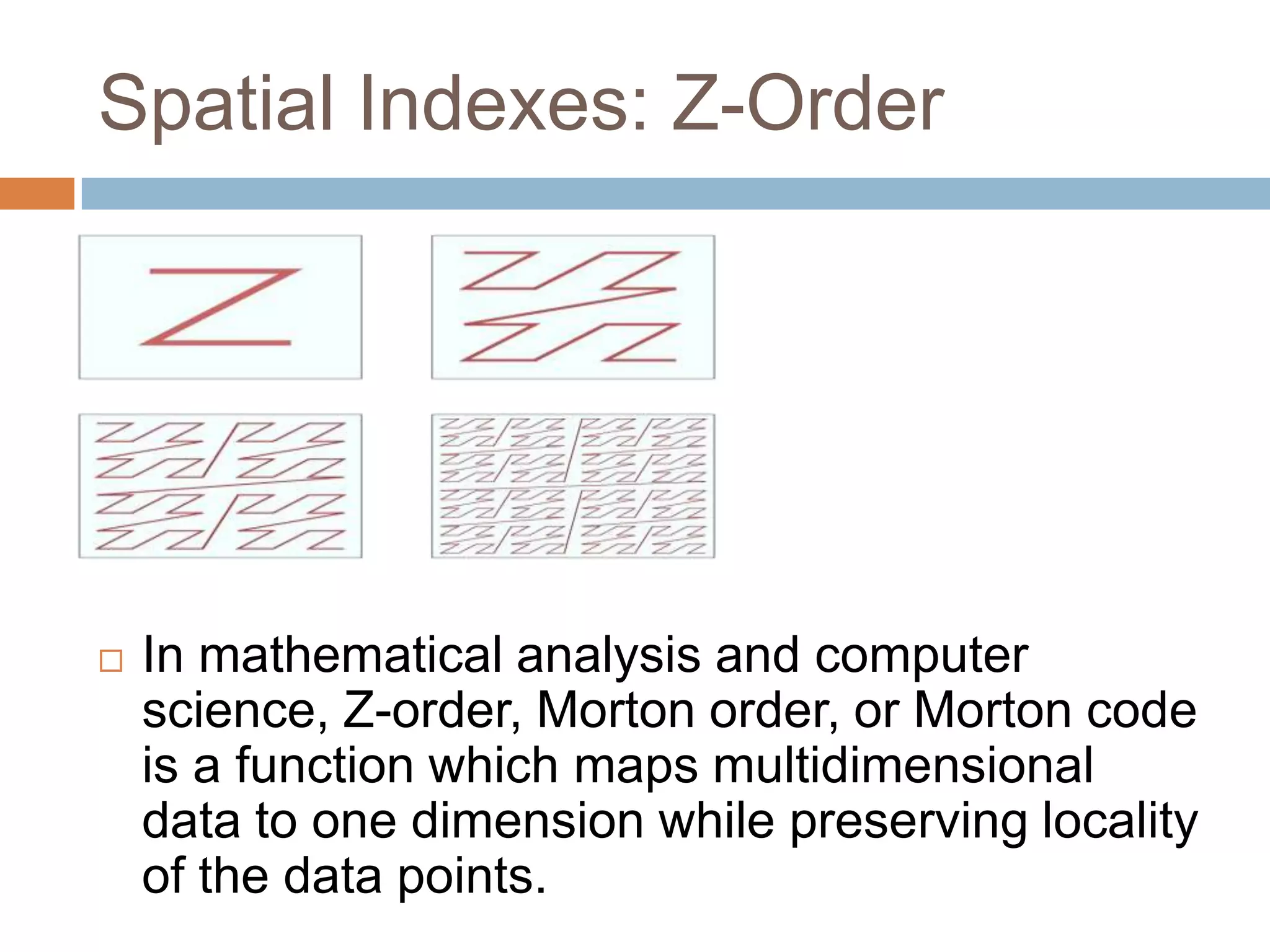 Spatial Indexes: Z-Order

□ In mathematical analysis and computer science, Z-order, Morton order, or Morton code is a function which maps multidimensional data to one dimension while preserving locality of the data points.